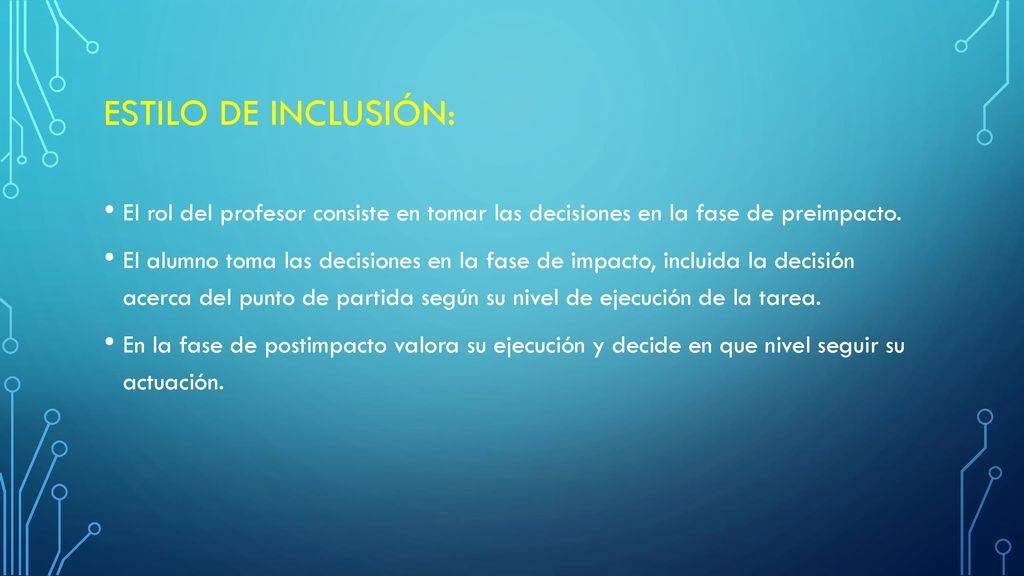 ESTILO DE INCLUSIÓN:

• El rol del profesor consiste en tomar las decisiones en la fase de preimpacto.

• El alumno toma las decisiones en la fase de impacto, incluida la decisión acerca del punto de partida según su nivel de ejecución de la tarea.

• En la fase de postimpacto valora su ejecución y decide en que nivel seguir su actuación.